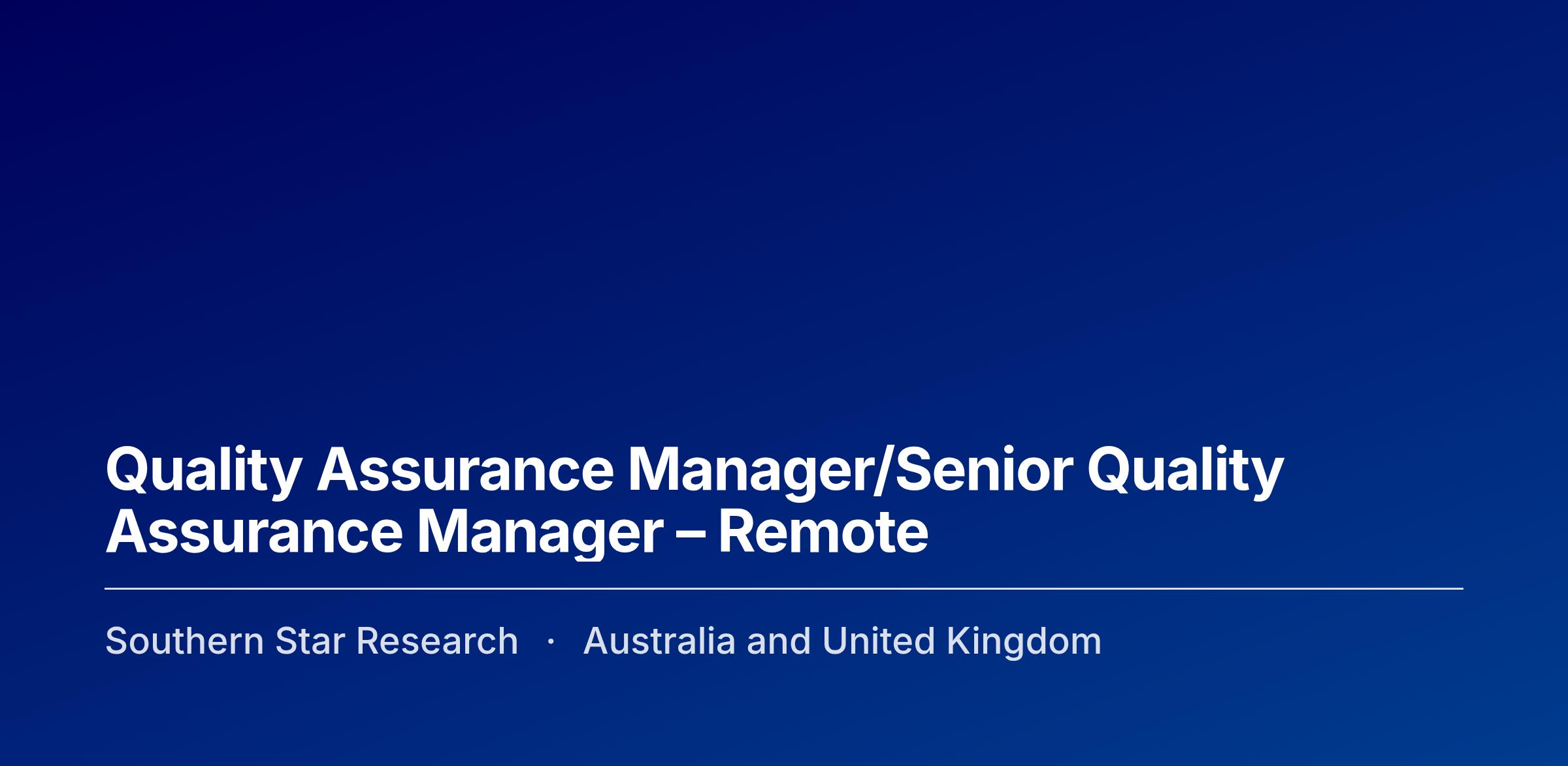 Quality Assurance Manager/Senior Quality Assurance Manager – Remote

Southern Star Research · Australia and United Kingdom